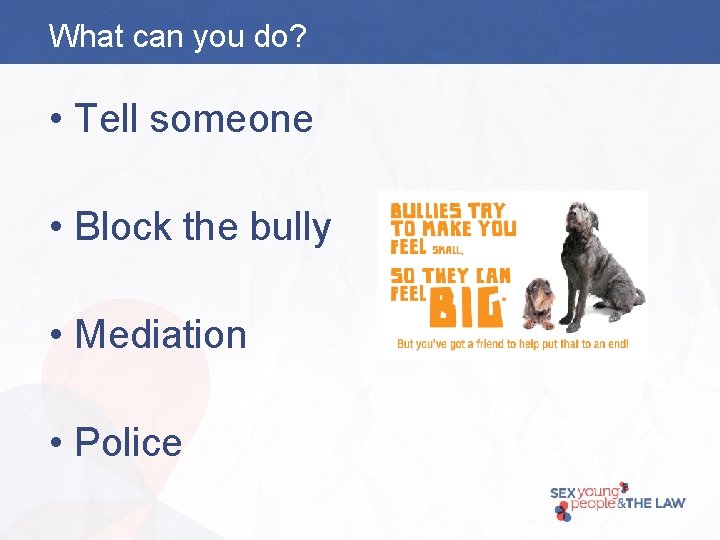 What can you do?

• Tell someone

• Block the bully

• Mediation

• Police

BULLIES TRY TO MAKE YOU FEEL SMALL,

SO THEY CAN FEEL BIG.

But you've got a friend to help put that to an end!

SEX young people & THE LAW